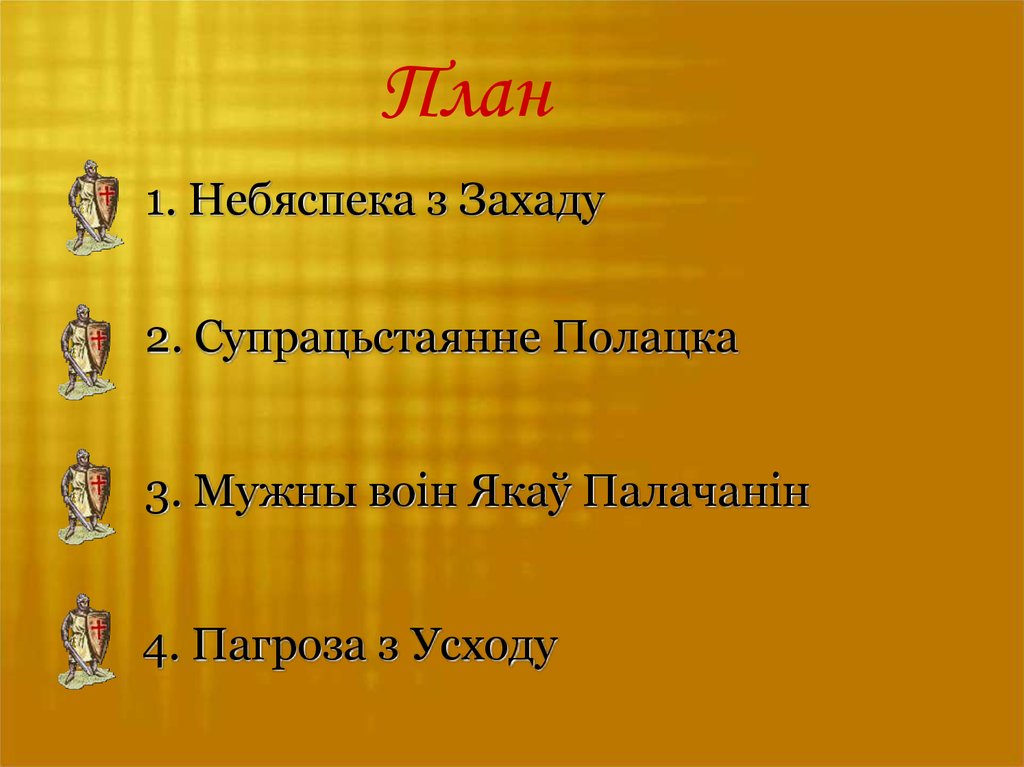 План

1. Небяспека з Захаду

2. Супрацьстаянне Полацка

3. Мужны воін Якаў Палачанін

4. Пагроза з Усходу